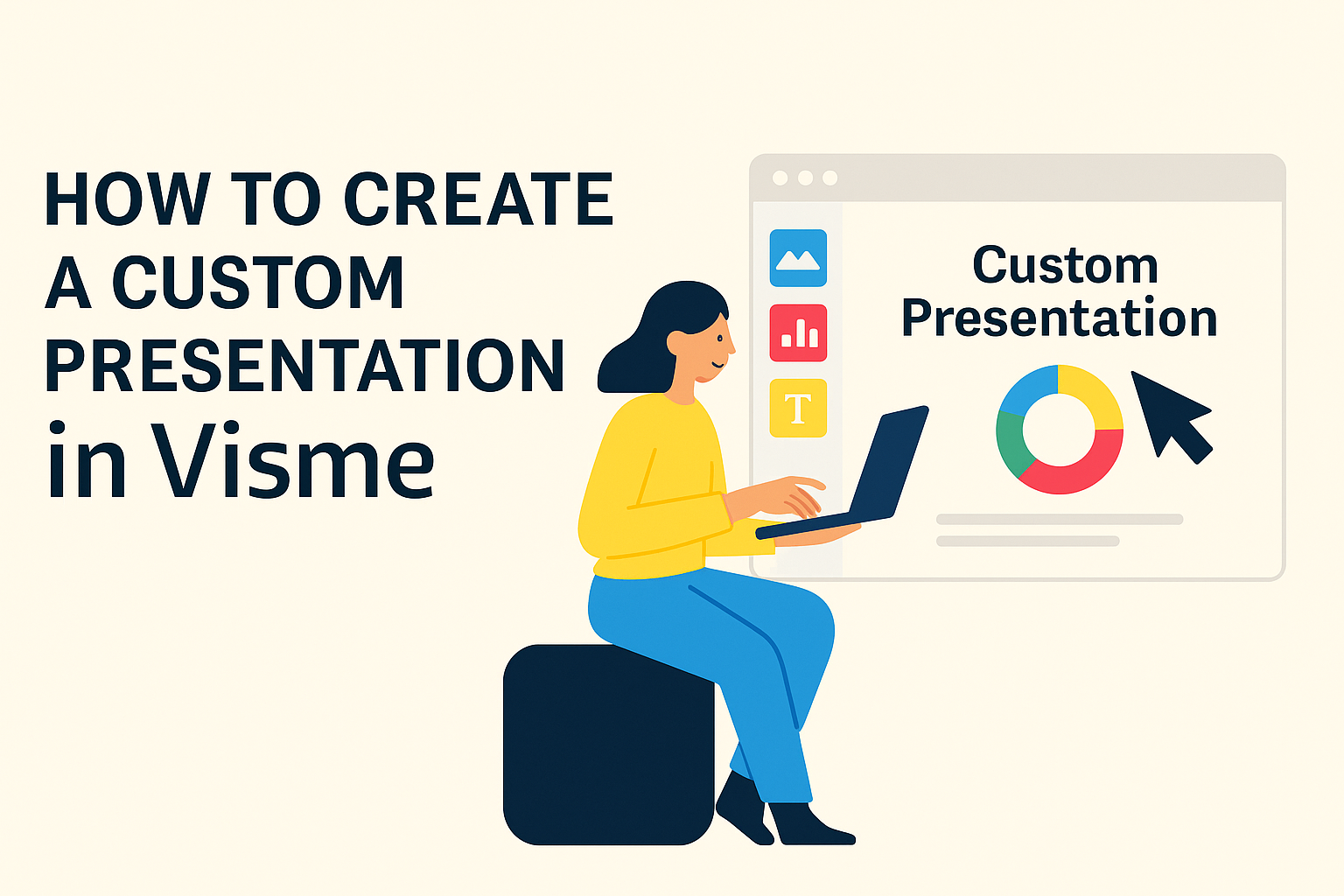 HOW TO CREATE A CUSTOM PRESENTATION in Visme

T

Custom Presentation